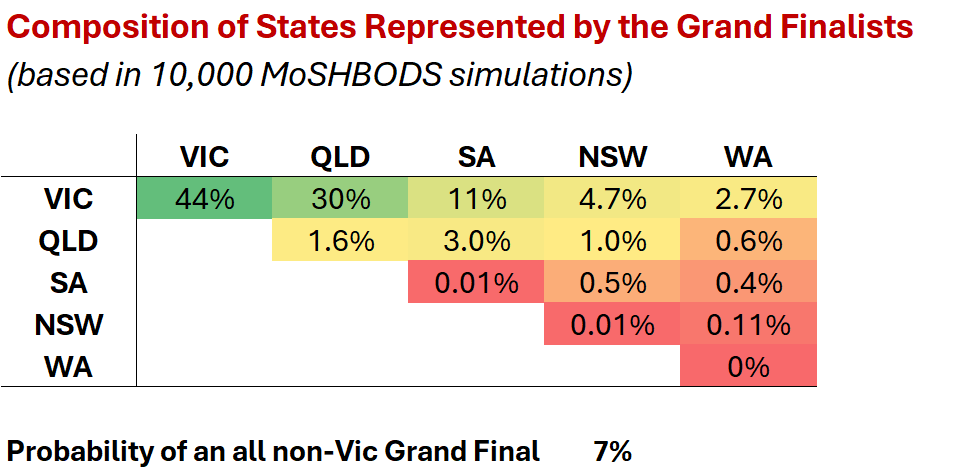 Composition of States Represented by the Grand Finalists
(based in 10,000 MoSHBODS simulations)

| | VIC | QLD | SA | NSW | WA |
|---|---|---|---|---|---|
| VIC | 44% | 30% | 11% | 4.7% | 2.7% |
| QLD | | 1.6% | 3.0% | 1.0% | 0.6% |
| SA | | | 0.01% | 0.5% | 0.4% |
| NSW | | | | 0.01% | 0.11% |
| WA | | | | | 0% |

Probability of an all non-Vic Grand Final 7%